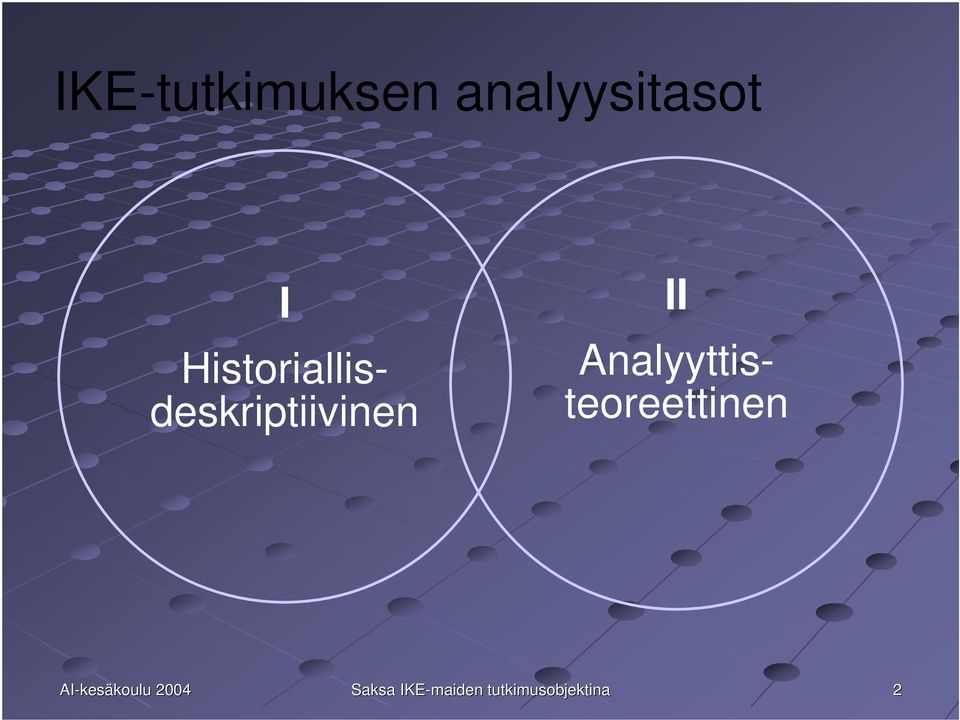 IKE-tutkimuksen analyysitasot

I
Historiallis-deskriptiivinen

II
Analyyttis-teoreettinen

AI-kesäkoulu 2004

Saksa IKE-maiden tutkimusobjektina

2